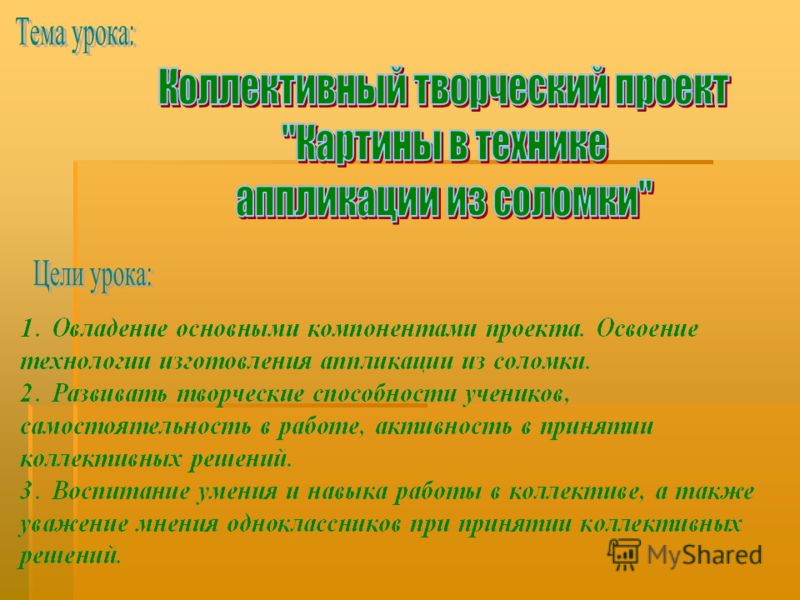 Тема урока:

Коллективный творческий проект "Картины в технике аппликации из соломки"

Цели урока:

1. Овладение основными компонентами проекта. Освоение технологии изготовления аппликации из соломки.
2. Развивать творческие способности учеников, самостоятельность в работе, активность в принятии коллективных решений.
3. Воспитание умения и навыка работы в коллективе, а также уважение мнения одноклассников при принятии коллективных решений.

MyShared